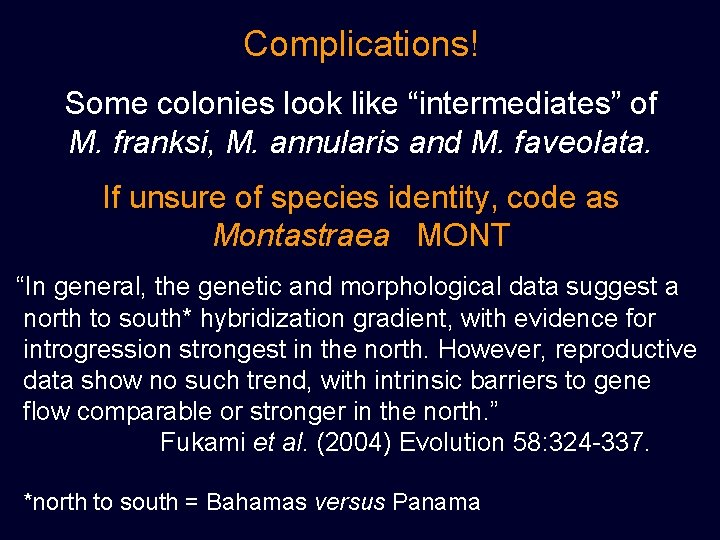 Complications!

Some colonies look like “intermediates” of M. franksi, M. annularis and M. faveolata.

If unsure of species identity, code as Montastraea MONT

“In general, the genetic and morphological data suggest a north to south* hybridization gradient, with evidence for introgression strongest in the north. However, reproductive data show no such trend, with intrinsic barriers to gene flow comparable or stronger in the north.”
Fukami et al. (2004) Evolution 58:324-337.

*north to south = Bahamas versus Panama